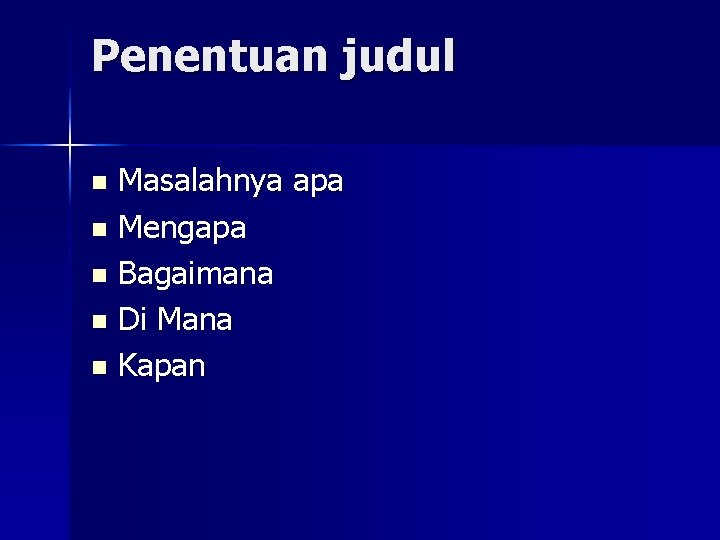 Penentuan judul

- Masalahnya apa
- Mengapa
- Bagaimana
- Di Mana
- Kapan